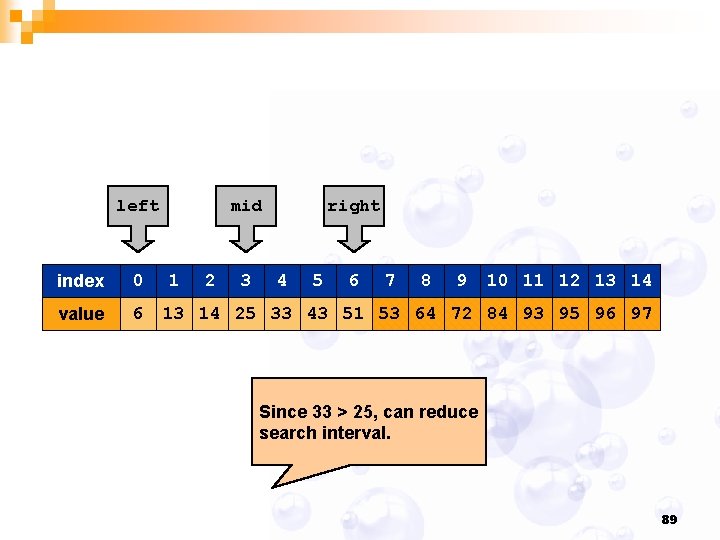 left

mid

right

| index | 0 | 1 | 2 | 3 | 4 | 5 | 6 | 7 | 8 | 9 | 10 | 11 | 12 | 13 | 14 |
|---|---|---|---|---|---|---|---|---|---|---|---|---|---|---|---|
| value | 6 | 13 | 14 | 25 | 33 | 43 | 51 | 53 | 64 | 72 | 84 | 93 | 95 | 96 | 97 |

Since 33 > 25, can reduce search interval.

89